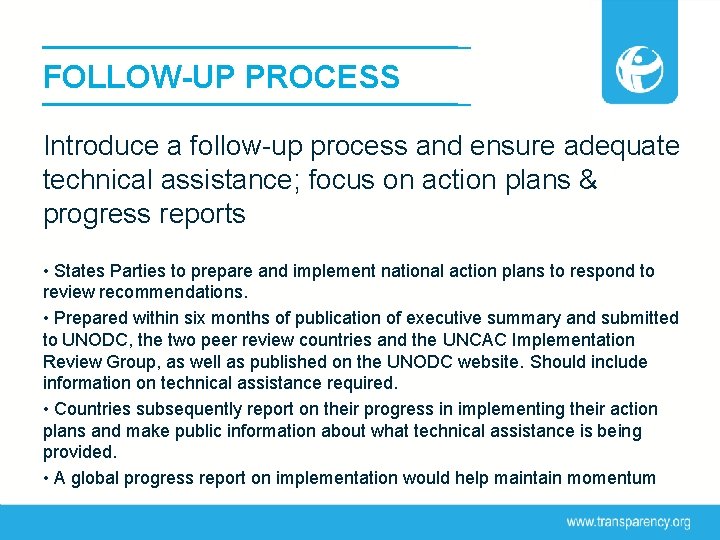 FOLLOW-UP PROCESS

Introduce a follow-up process and ensure adequate technical assistance; focus on action plans & progress reports

• States Parties to prepare and implement national action plans to respond to review recommendations.

• Prepared within six months of publication of executive summary and submitted to UNODC, the two peer review countries and the UNCAC Implementation Review Group, as well as published on the UNODC website. Should include information on technical assistance required.

• Countries subsequently report on their progress in implementing their action plans and make public information about what technical assistance is being provided.

• A global progress report on implementation would help maintain momentum

www.transparency.org